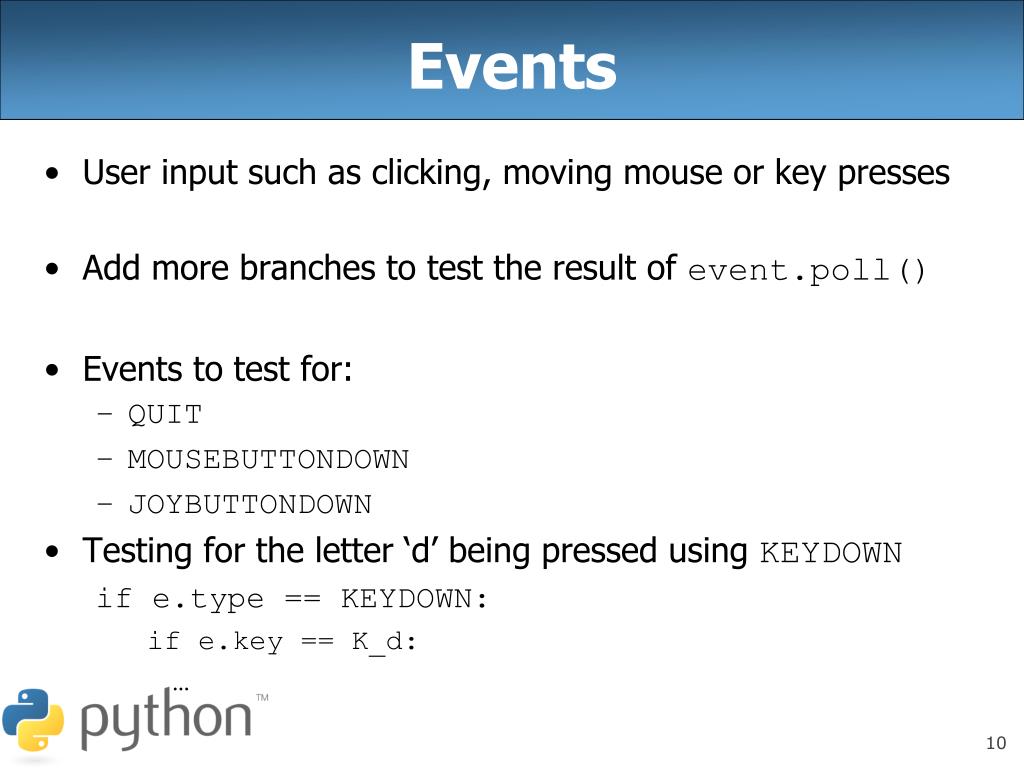 Events

• User input such as clicking, moving mouse or key presses

• Add more branches to test the result of event.poll()

• Events to test for:
– QUIT
– MOUSEBUTTONDOWN
– JOYBUTTONDOWN

• Testing for the letter ‘d’ being pressed using KEYDOWN
if e.type == KEYDOWN:
if e.key == K_d:
…

python™

10